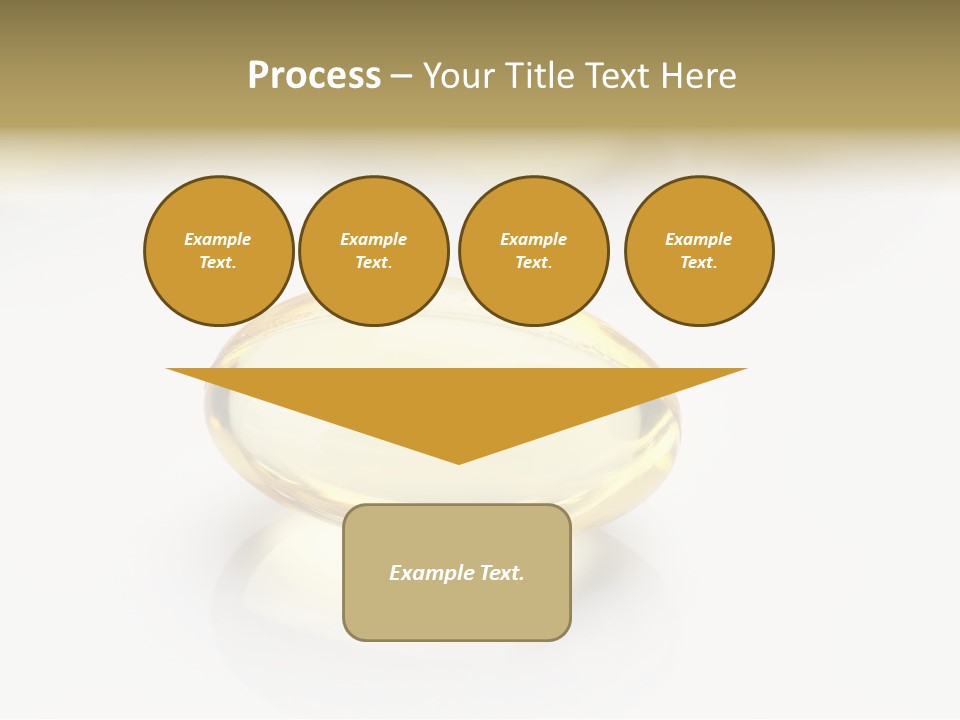 Process – Your Title Text Here

Example Text.

Example Text.

Example Text.

Example Text.

Example Text.